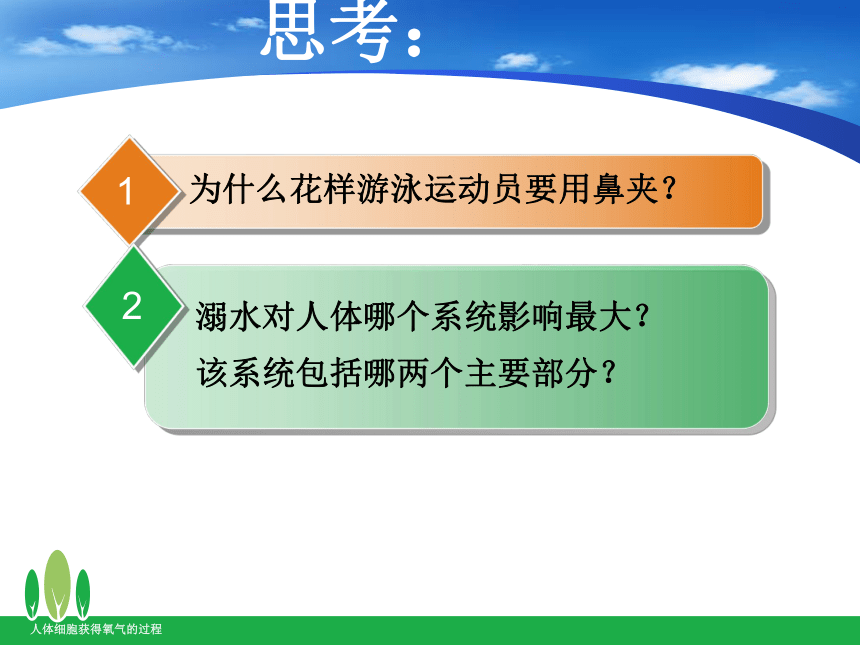 思考：

1 为什么花样游泳运动员要用鼻夹？

2 溺水对人体哪个系统影响最大？
该系统包括哪两个主要部分？

人体细胞获得氧气的过程